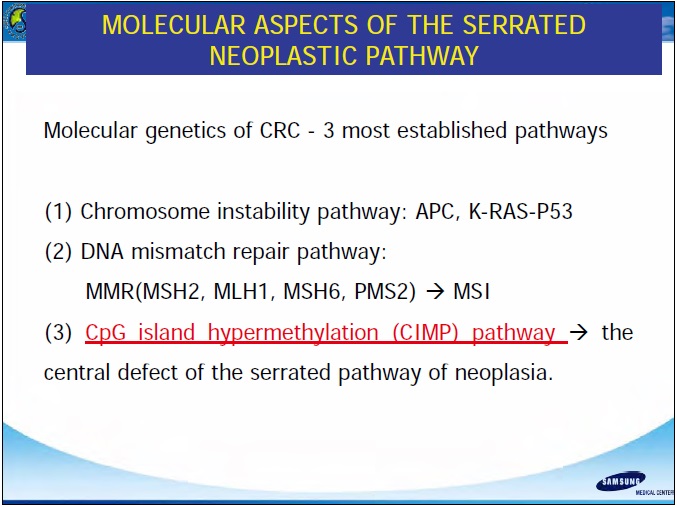 MOLECULAR ASPECTS OF THE SERRATED NEOPLASTIC PATHWAY

Molecular genetics of CRC - 3 most established pathways

(1) Chromosome instability pathway: APC, K-RAS-P53

(2) DNA mismatch repair pathway:

MMR(MSH2, MLH1, MSH6, PMS2) → MSI

(3) CpG island hypermethylation (CIMP) pathway → the central defect of the serrated pathway of neoplasia.

SAMSUNG MEDICAL CENTER